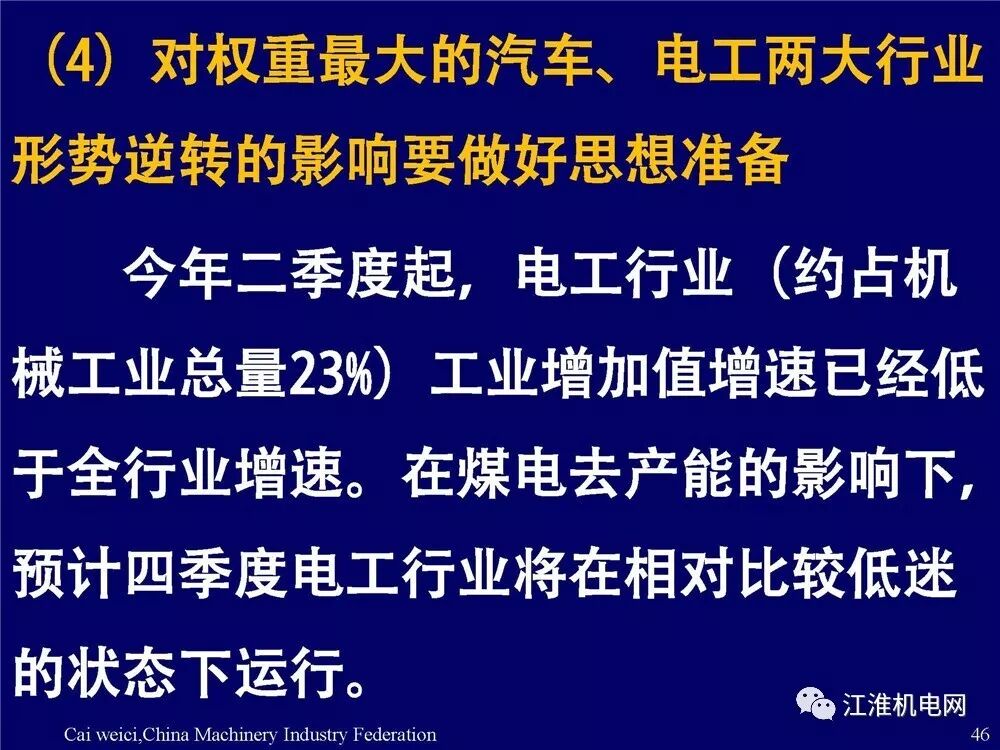 （4）对权重最大的汽车、电工两大行业形势逆转的影响要做好思想准备

今年二季度起，电工行业（约占机械工业总量23%）工业增加值增速已经低于全行业增速。在煤电去产能的影响下，预计四季度电工行业将在相对比较低迷的状态下运行。

江淮机电网

Cai weici,China Machinery Industry Federation

46